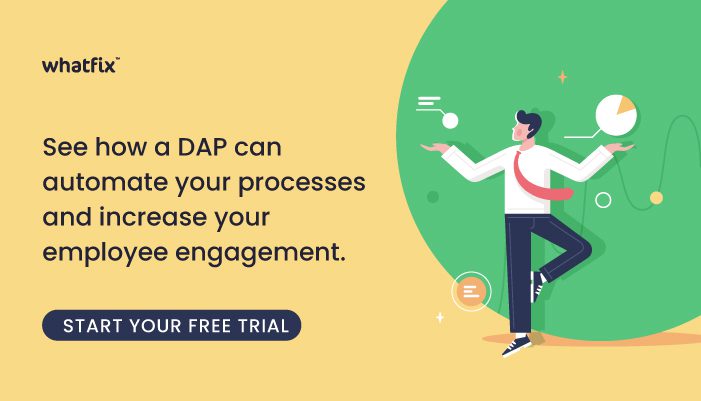 whatfix™

See how a DAP can automate your processes and increase your employee engagement.

START YOUR FREE TRIAL